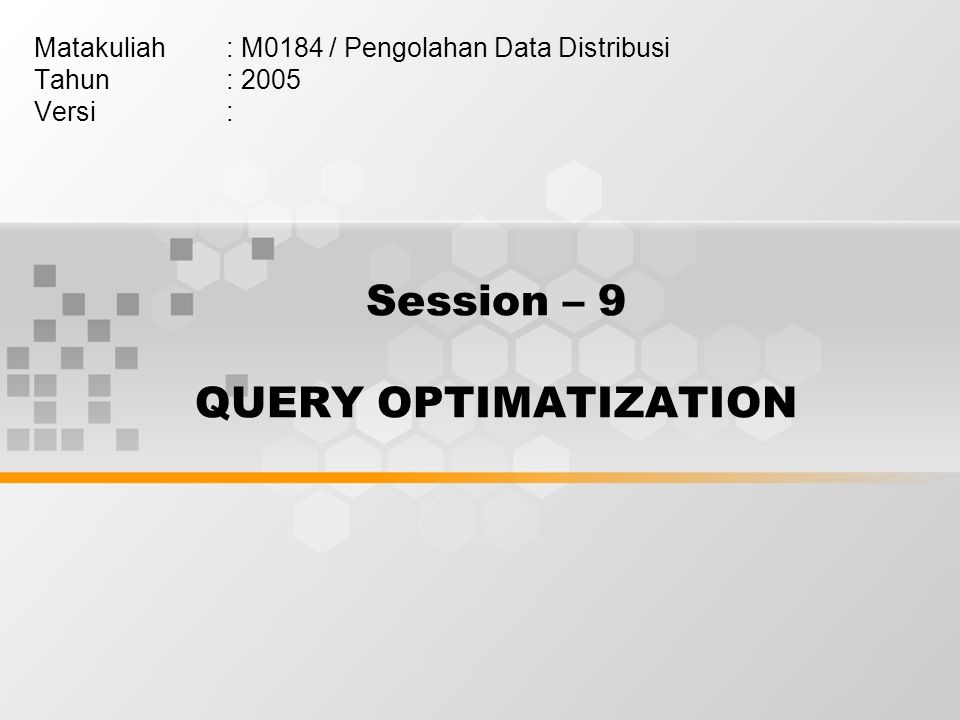 Matakuliah : M0184 / Pengolahan Data Distribusi
Tahun : 2005
Versi :

Session – 9

QUERY OPTIMATIZATION